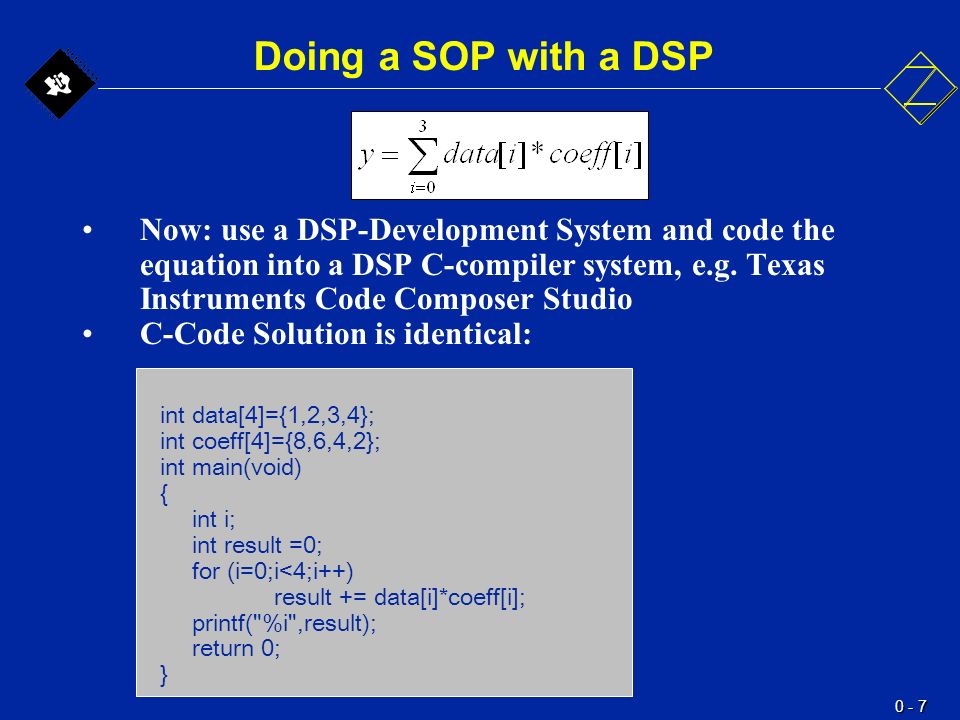 Doing a SOP with a DSP

$y = \sum_{i=0}^{3} data[i] * coeff[i]$

• Now: use a DSP-Development System and code the equation into a DSP C-compiler system, e.g. Texas Instruments Code Composer Studio
• C-Code Solution is identical:

int data[4]={1,2,3,4};
int coeff[4]={8,6,4,2};
int main(void)
{
int i;
int result =0;
for (i=0;i<4;i++)
result += data[i]*coeff[i];
printf("%i",result);
return 0;
}

0 - 7